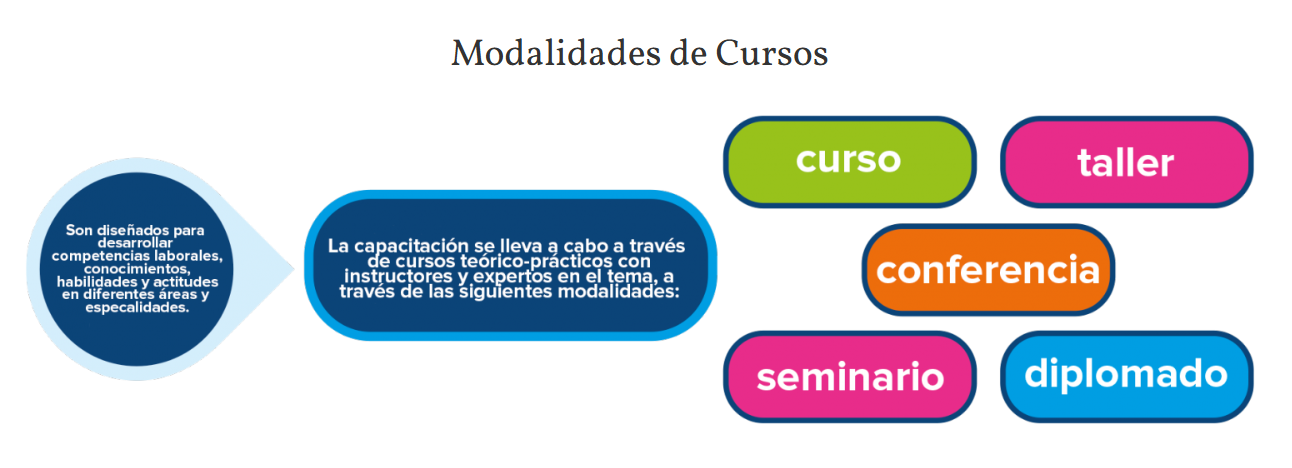 Modalidades de Cursos

Son diseñados para desarrollar competencias laborales, conocimientos, habilidades y actitudes en diferentes áreas y especalidades.

La capacitación se lleva a cabo a través de cursos teórico-prácticos con instructores y expertos en el tema, a través de las siguientes modalidades:

curso

taller

conferencia

seminario

diplomado